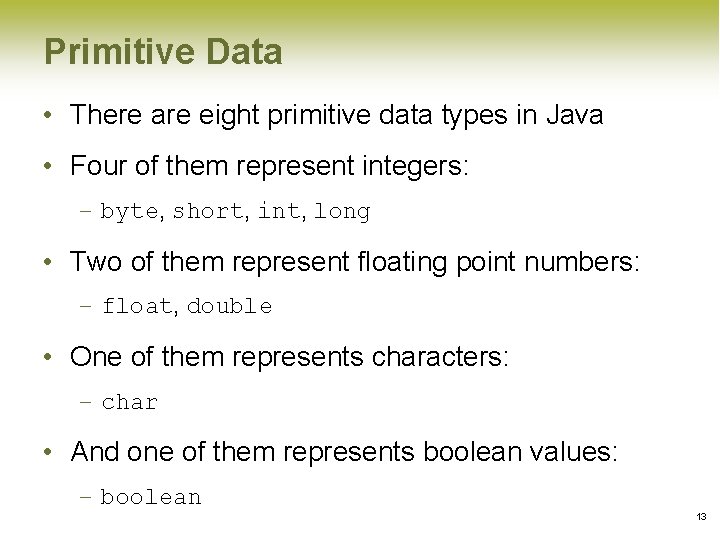 Primitive Data

• There are eight primitive data types in Java

• Four of them represent integers:

– byte, short, int, long

• Two of them represent floating point numbers:

– float, double

• One of them represents characters:

– char

• And one of them represents boolean values:

– boolean

13